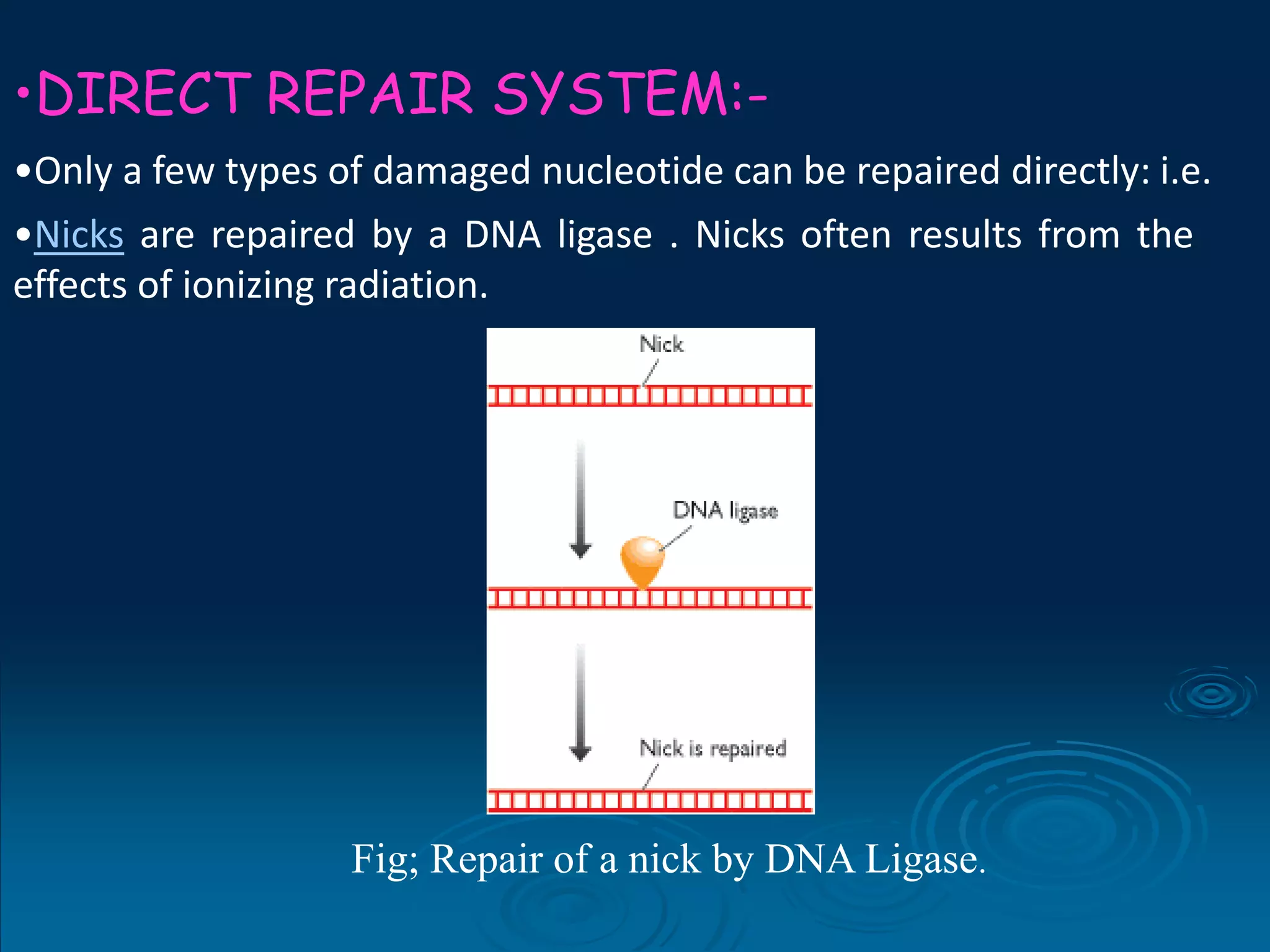 •DIRECT REPAIR SYSTEM:-

•Only a few types of damaged nucleotide can be repaired directly: i.e.

•Nicks are repaired by a DNA ligase . Nicks often results from the effects of ionizing radiation.

Nick

DNA ligase

Nick is repaired

Fig; Repair of a nick by DNA Ligase.